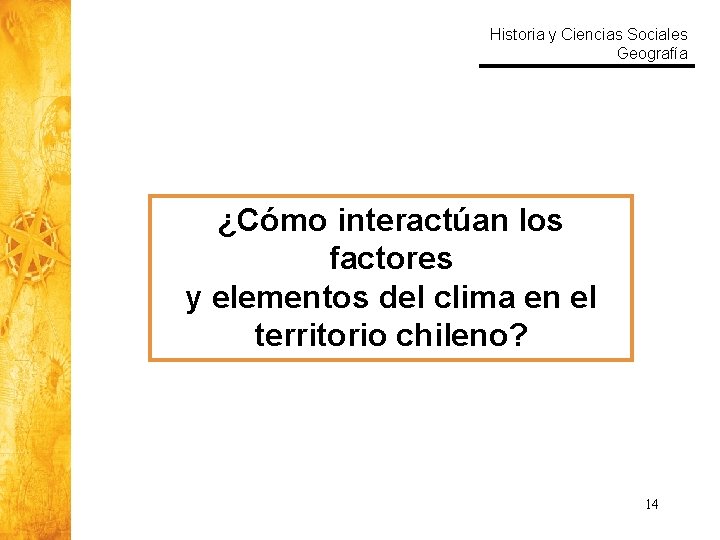 Historia y Ciencias Sociales
Geografía

¿Cómo interactúan los factores
y elementos del clima en el territorio chileno?

14